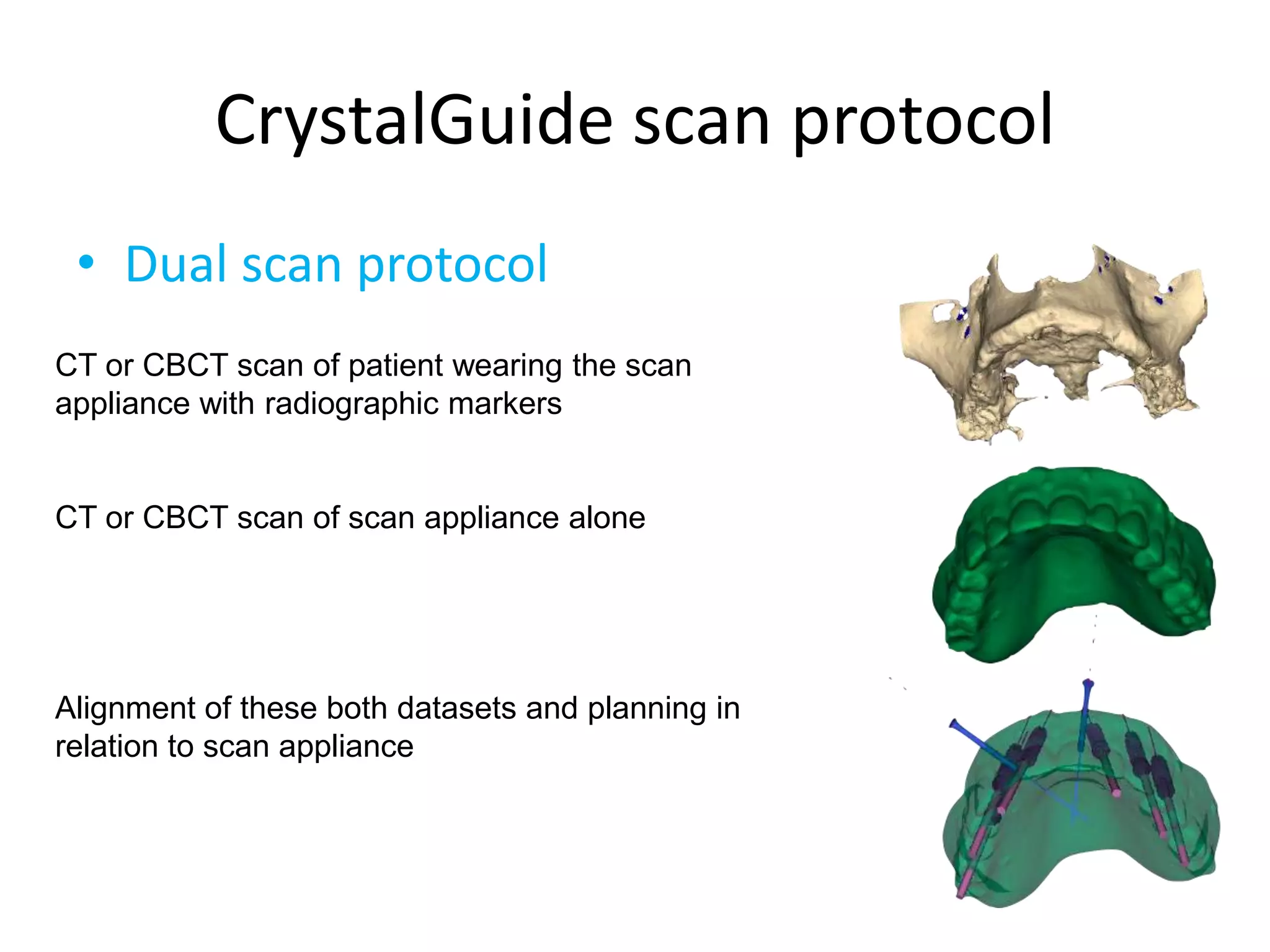 CrystalGuide scan protocol

• Dual scan protocol

CT or CBCT scan of patient wearing the scan appliance with radiographic markers

CT or CBCT scan of scan appliance alone

Alignment of these both datasets and planning in relation to scan appliance